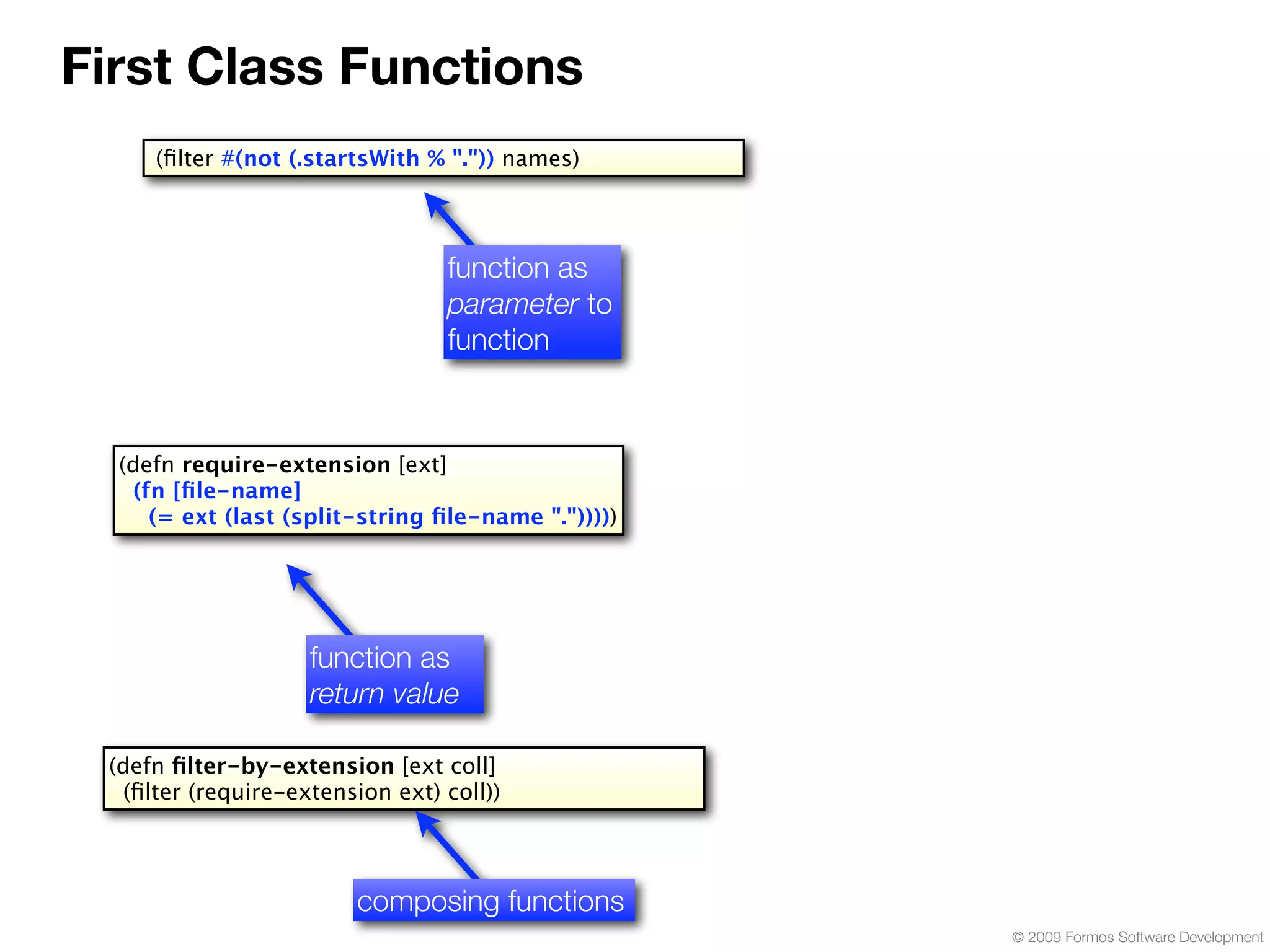 First Class Functions

(filter #(not (.startsWith % ".")) names)

function as parameter to function

(defn require-extension [ext]
  (fn [file-name]
    (= ext (last (split-string file-name ".")))))

function as return value

(defn filter-by-extension [ext coll]
  (filter (require-extension ext) coll))

composing functions

© 2009 Formos Software Development